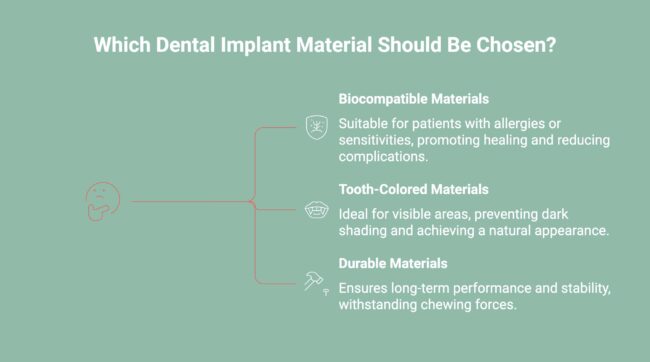 Which Dental Implant Material Should Be Chosen?

Biocompatible Materials

Suitable for patients with allergies or sensitivities, promoting healing and reducing complications.

Tooth-Colored Materials

Ideal for visible areas, preventing dark shading and achieving a natural appearance.

Durable Materials

Ensures long-term performance and stability, withstanding chewing forces.